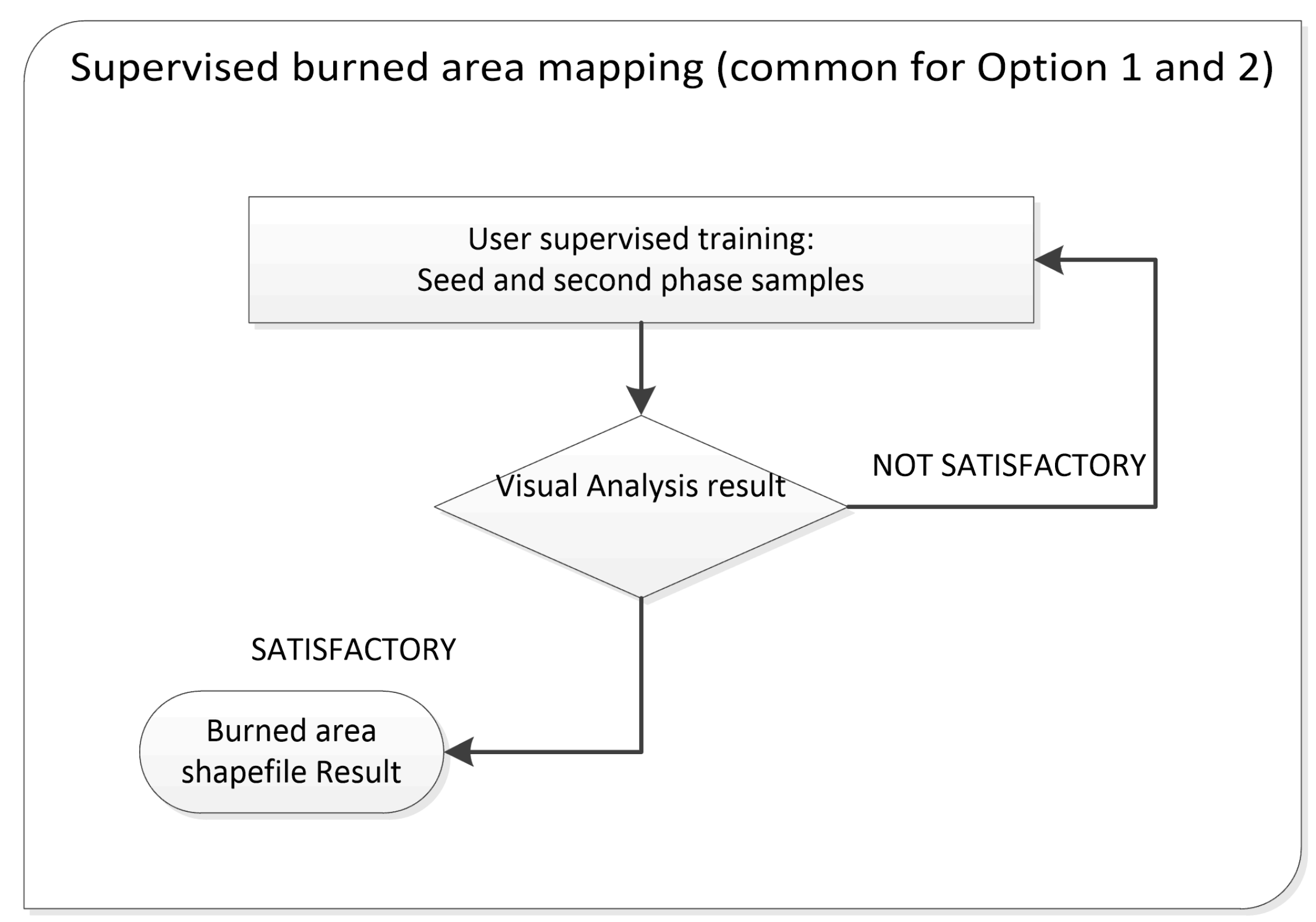 Supervised burned area mapping (common for Option 1 and 2)

User supervised training:
Seed and second phase samples

Visual Analysis result

NOT SATISFACTORY

SATISFACTORY

Burned area
shapefile Result